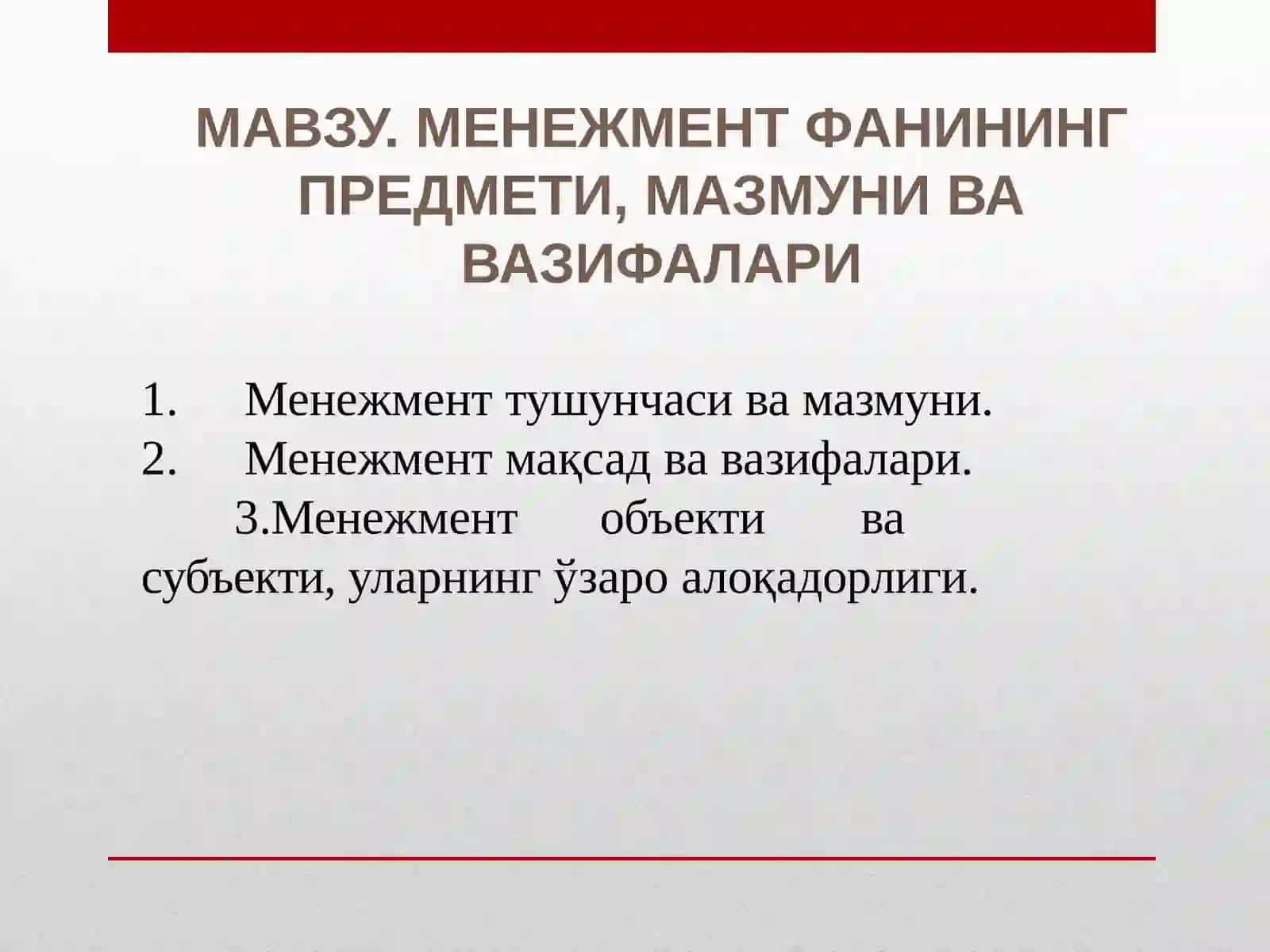 МАВЗУ. МЕНЕЖМЕНТ ФАНИНИНГ ПРЕДМЕТИ, МАЗМУНИ ВА ВАЗИФАЛАРИ

1. Менежмент тушунчаси ва мазмуни.
2. Менежмент мақсад ва вазифалари.
3.Менежмент объекти ва субъекти, уларнинг ўзаро алоқадорлиги.